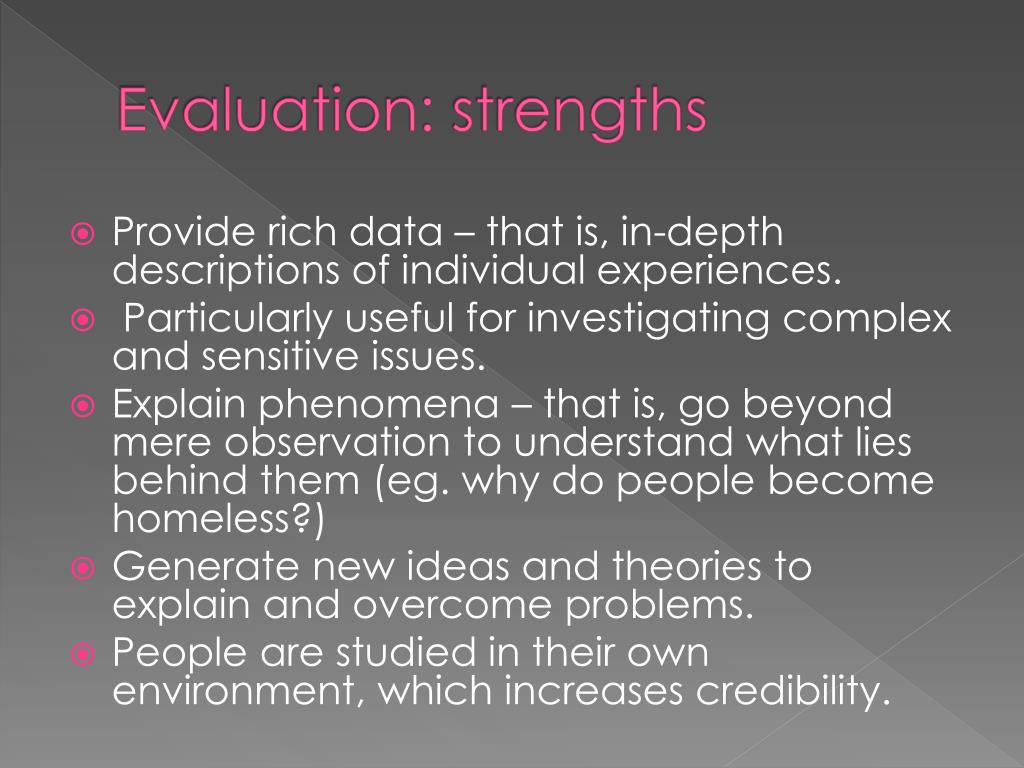 Evaluation: strengths

Provide rich data – that is, in-depth descriptions of individual experiences.

Particularly useful for investigating complex and sensitive issues.

Explain phenomena – that is, go beyond mere observation to understand what lies behind them (eg. why do people become homeless?)

Generate new ideas and theories to explain and overcome problems.

People are studied in their own environment, which increases credibility.